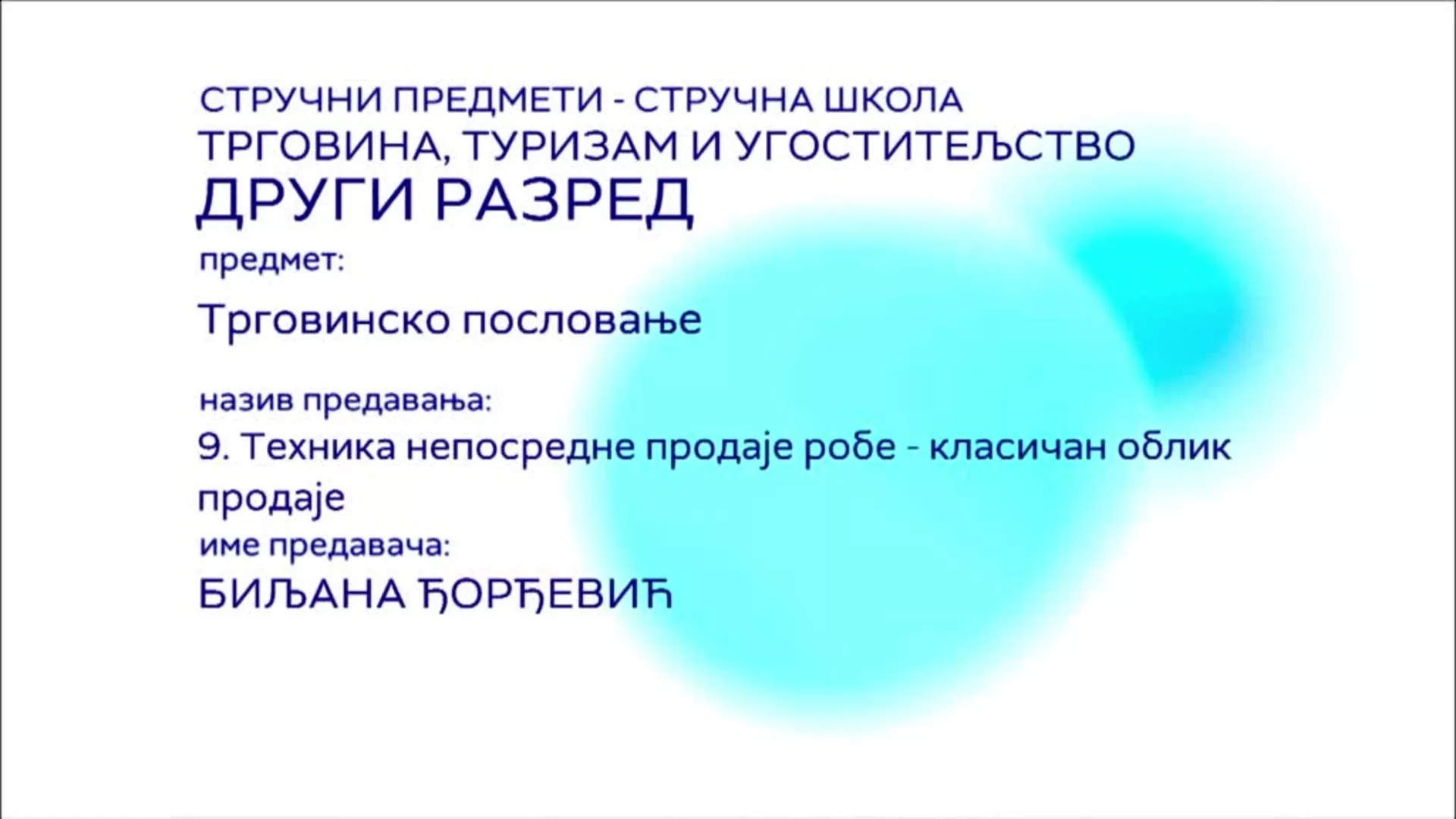 СТРУЧНИ ПРЕДМЕТИ - СТРУЧНА ШКОЛА
ТРГОВИНА, ТУРИЗАМ И УГОСТИТЕЉСТВО
ДРУГИ РАЗРЕД

предмет:

Трговинско пословање

назив предавања:

9. Техника непосредне продаје робе - класичан облик продаје

име предавача:

БИЉАНА ЂОРЂЕВИЋ